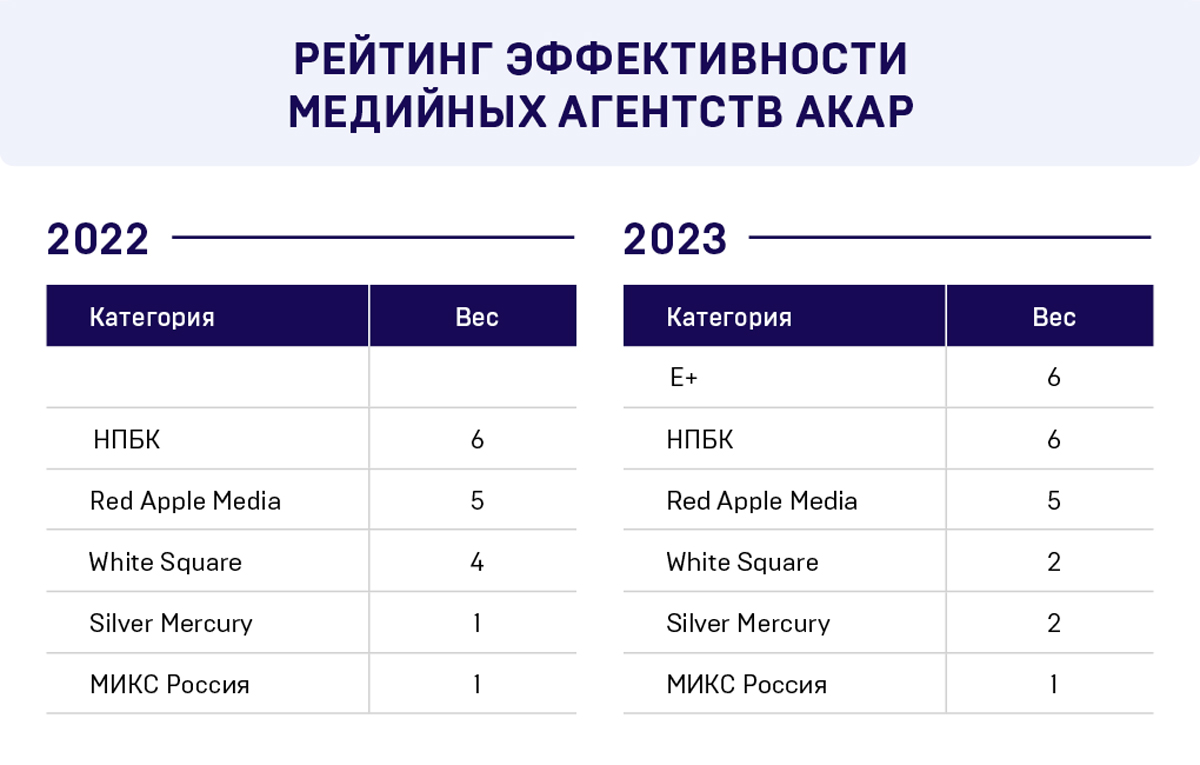 РЕЙТИНГ ЭФФЕКТИВНОСТИ МЕДИЙНЫХ АГЕНТСТВ АКАР

2022

| Категория | Вес |
|---|---|
| | |
| НПБК | 6 |
| Red Apple Media | 5 |
| White Square | 4 |
| Silver Mercury | 1 |
| МИКС Россия | 1 |

2023

| Категория | Вес |
|---|---|
| E+ | 6 |
| НПБК | 6 |
| Red Apple Media | 5 |
| White Square | 2 |
| Silver Mercury | 2 |
| МИКС Россия | 1 |